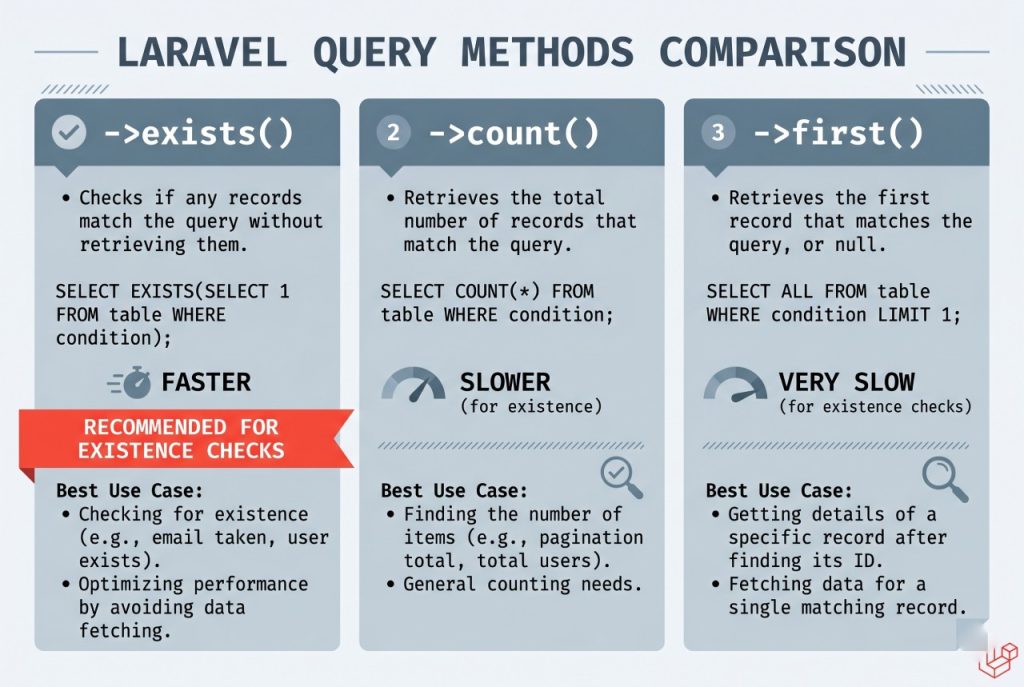 LARAVEL QUERY METHODS COMPARISON

->exists()

• Checks if any records match the query without retrieving them.

SELECT EXISTS(SELECT 1 FROM table WHERE condition);

FASTER

RECOMMENDED FOR EXISTENCE CHECKS

Best Use Case:
• Checking for existence (e.g., email taken, user exists).
• Optimizing performance by avoiding data fetching.

2 ->count()

• Retrieves the total number of records that match the query.

SELECT COUNT(*) FROM table WHERE condition;

SLOWER
(for existence)

Best Use Case:
• Finding the number of items (e.g., pagination total, total users).
• General counting needs.

3 ->first()

• Retrieves the first record that matches the query, or null.

SELECT ALL FROM table WHERE condition LIMIT 1;

VERY SLOW
(for existence checks)

Best Use Case:
• Getting details of a specific record after finding its ID.
• Fetching data for a single matching record.